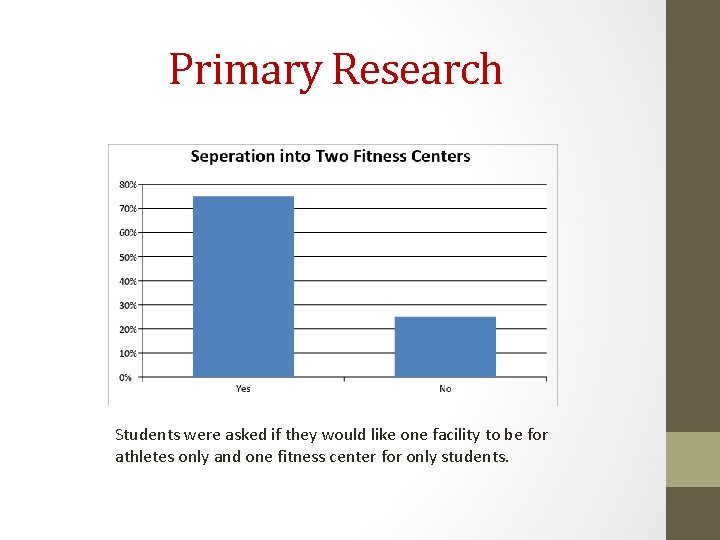 Primary Research

Seperation into Two Fitness Centers

80%
70%
60%
50%
40%
30%
20%
10%
0%

Yes
No

Students were asked if they would like one facility to be for athletes only and one fitness center for only students.